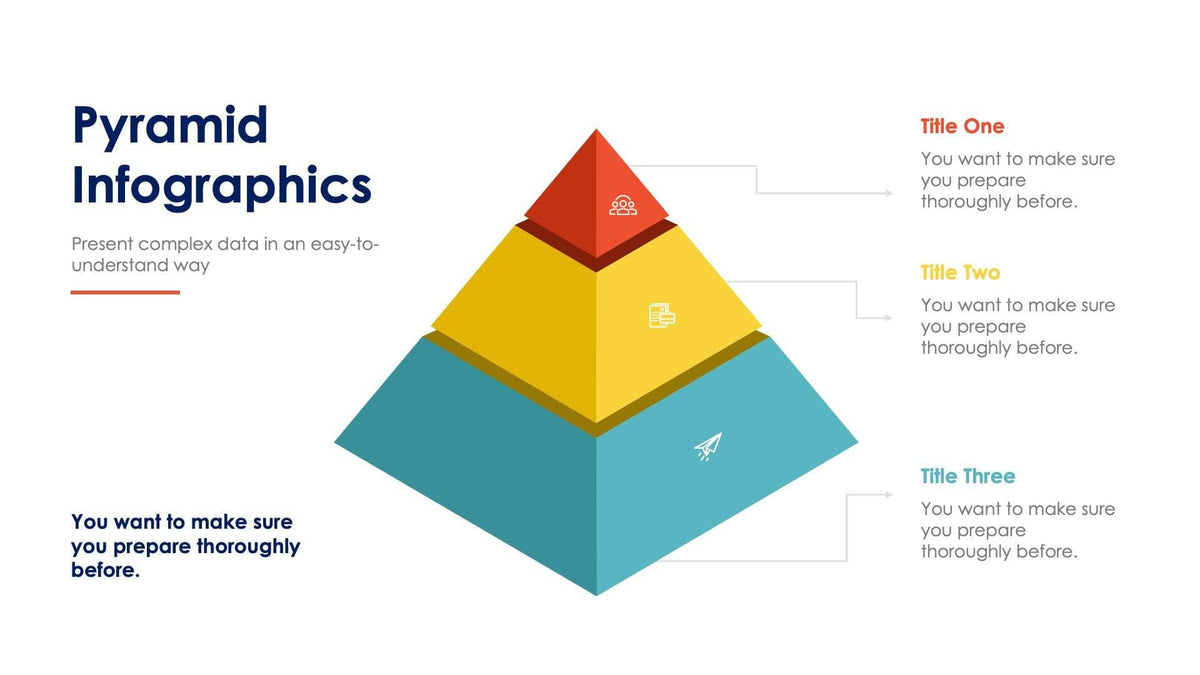 Pyramid Infographics

Present complex data in an easy-to-understand way

You want to make sure you prepare thoroughly before.

Title One

You want to make sure you prepare thoroughly before.

Title Two

You want to make sure you prepare thoroughly before.

Title Three

You want to make sure you prepare thoroughly before.